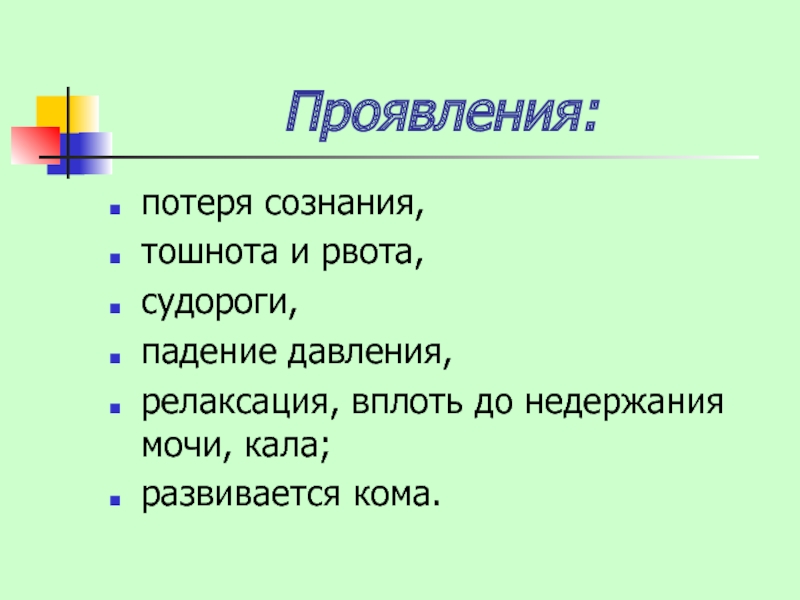 Проявления:

- потеря сознания,
- тошнота и рвота,
- судороги,
- падение давления,
- релаксация, вплоть до недержания мочи, кала;
- развивается кома.